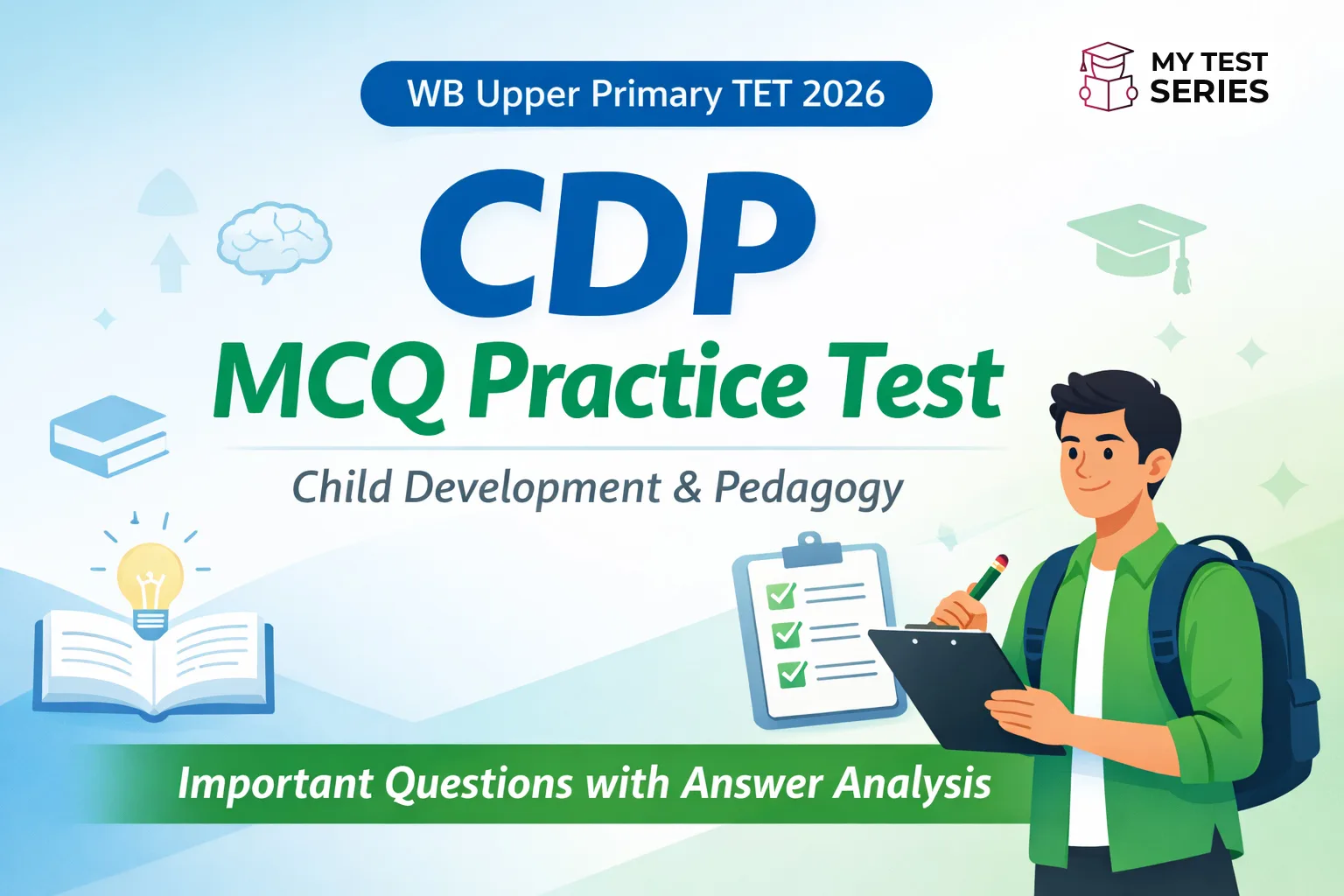 WB Upper Primary TET 2026

MY TEST SERIES

CDP

MCQ Practice Test

Child Development & Pedagogy

Important Questions with Answer Analysis